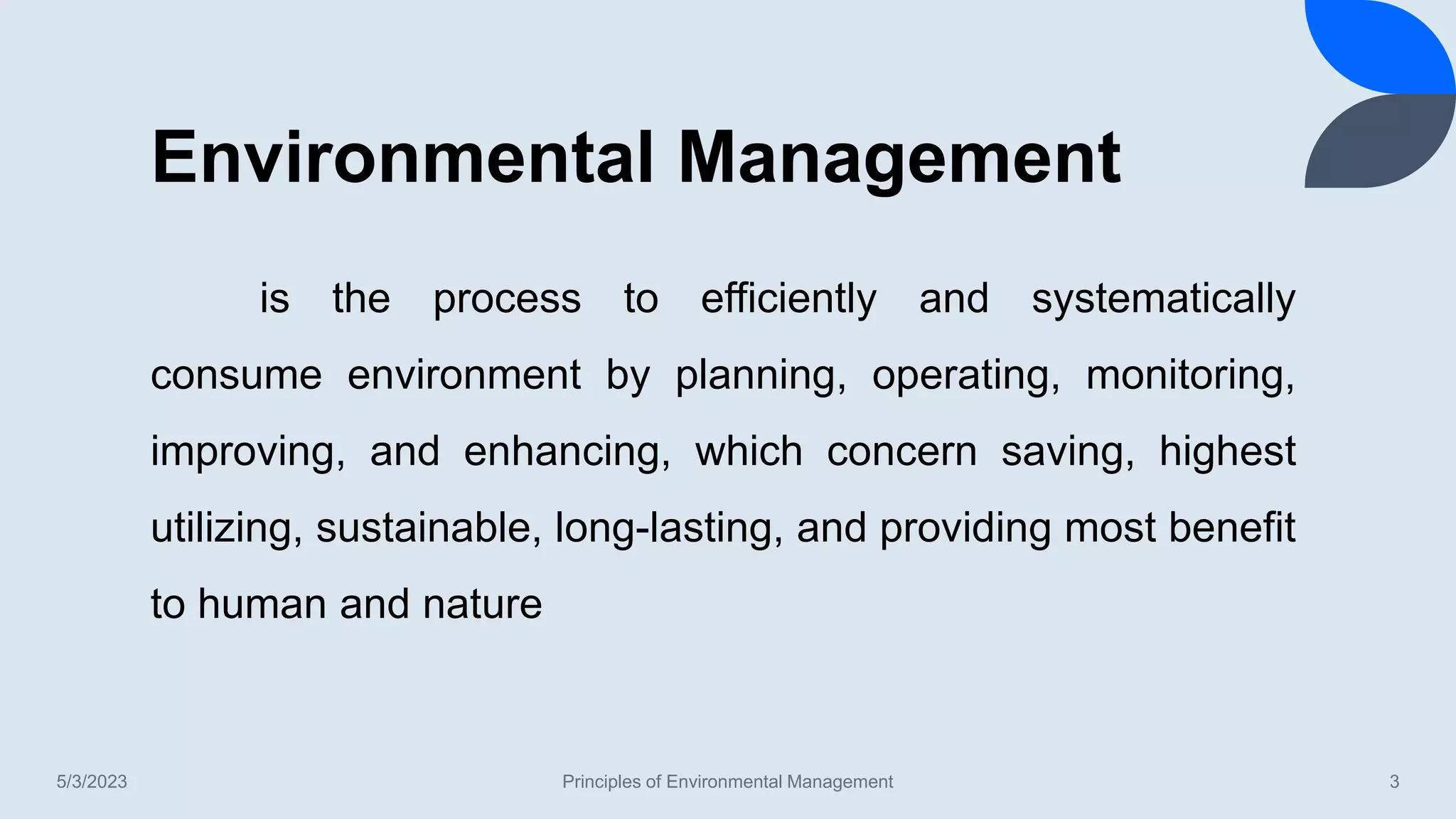 Environmental Management

is the process to efficiently and systematically consume environment by planning, operating, monitoring, improving, and enhancing, which concern saving, highest utilizing, sustainable, long-lasting, and providing most benefit to human and nature

5/3/2023

Principles of Environmental Management

3